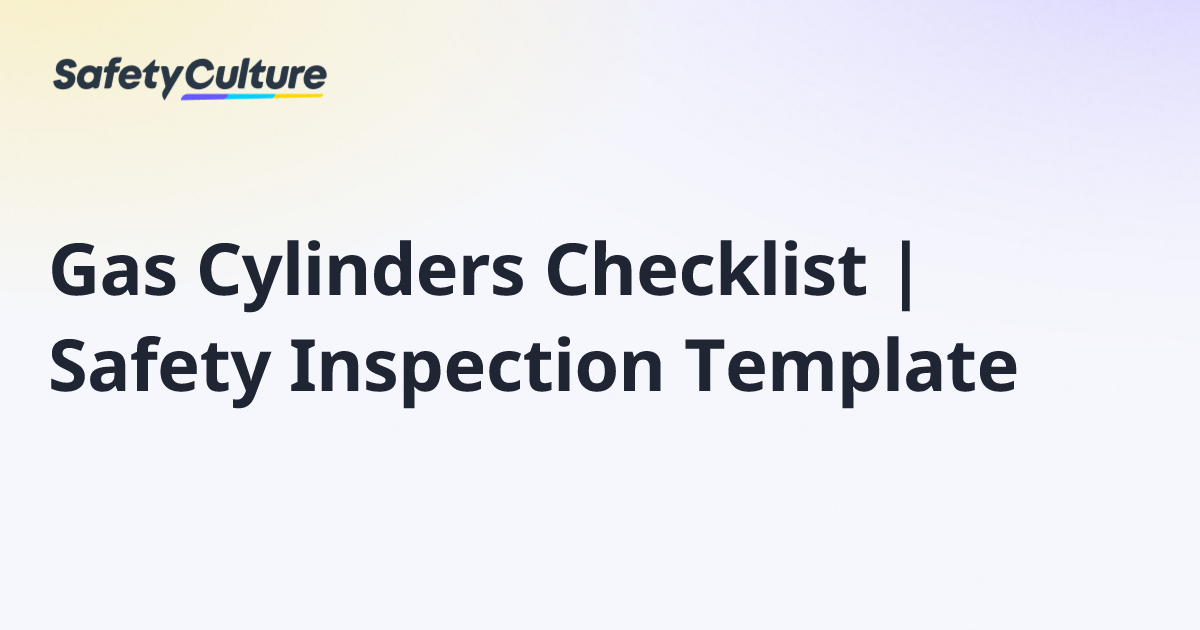 SafetyCulture

Gas Cylinders Checklist | Safety Inspection Template